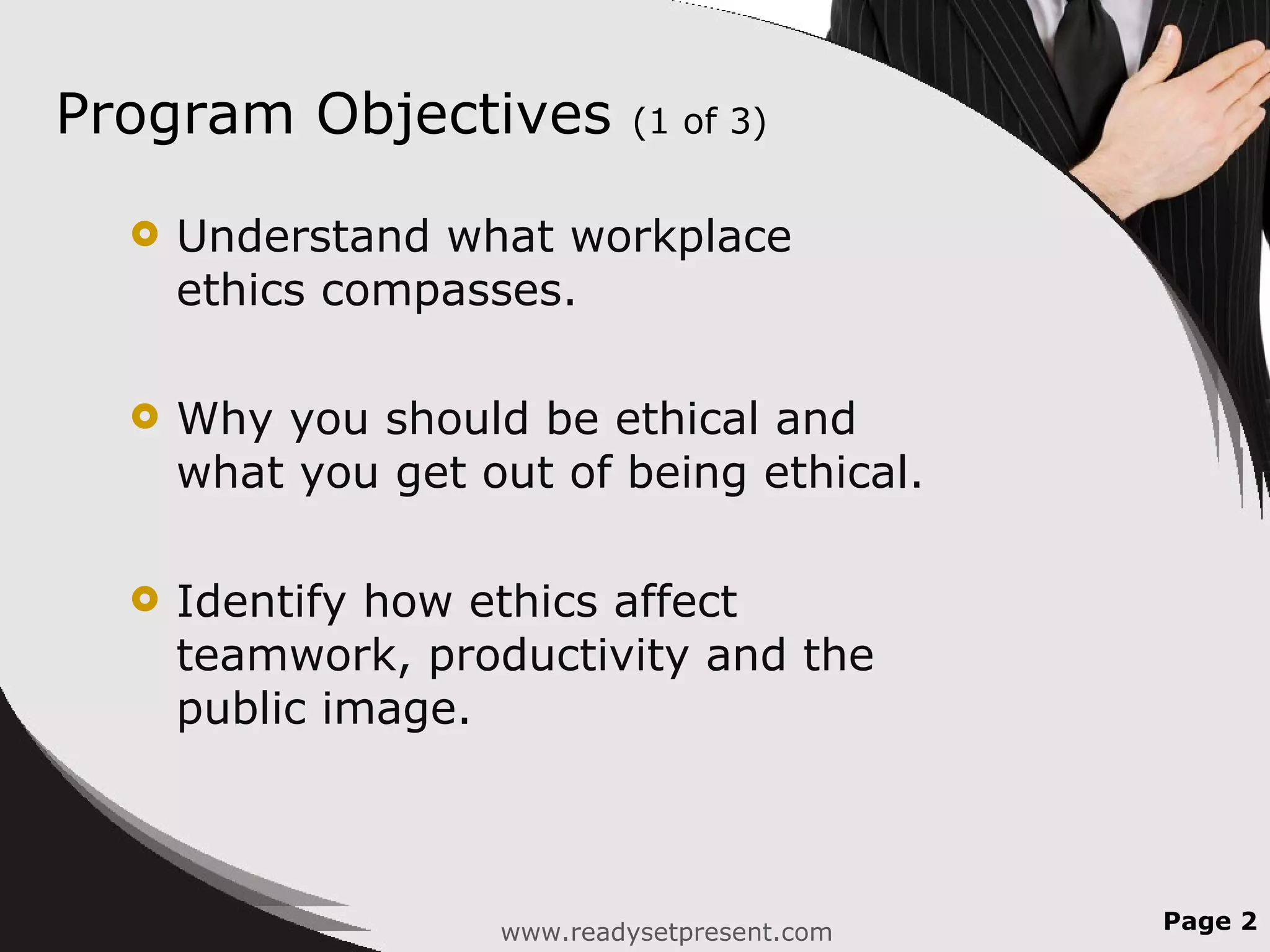 Program Objectives (1 of 3)

Understand what workplace ethics compasses.

Why you should be ethical and what you get out of being ethical.

Identify how ethics affect teamwork, productivity and the public image.

www.readysetpresent.com

Page 2